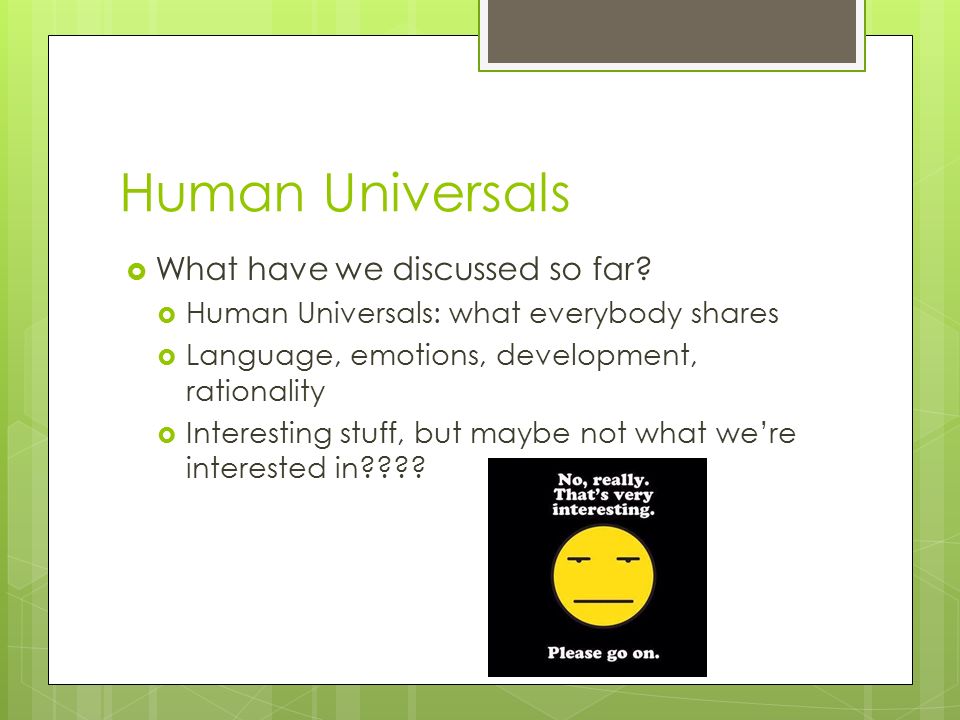 Human Universals

What have we discussed so far?

Human Universals: what everybody shares

Language, emotions, development, rationality

Interesting stuff, but maybe not what we're interested in????

No, really. That's very interesting.

Please go on.